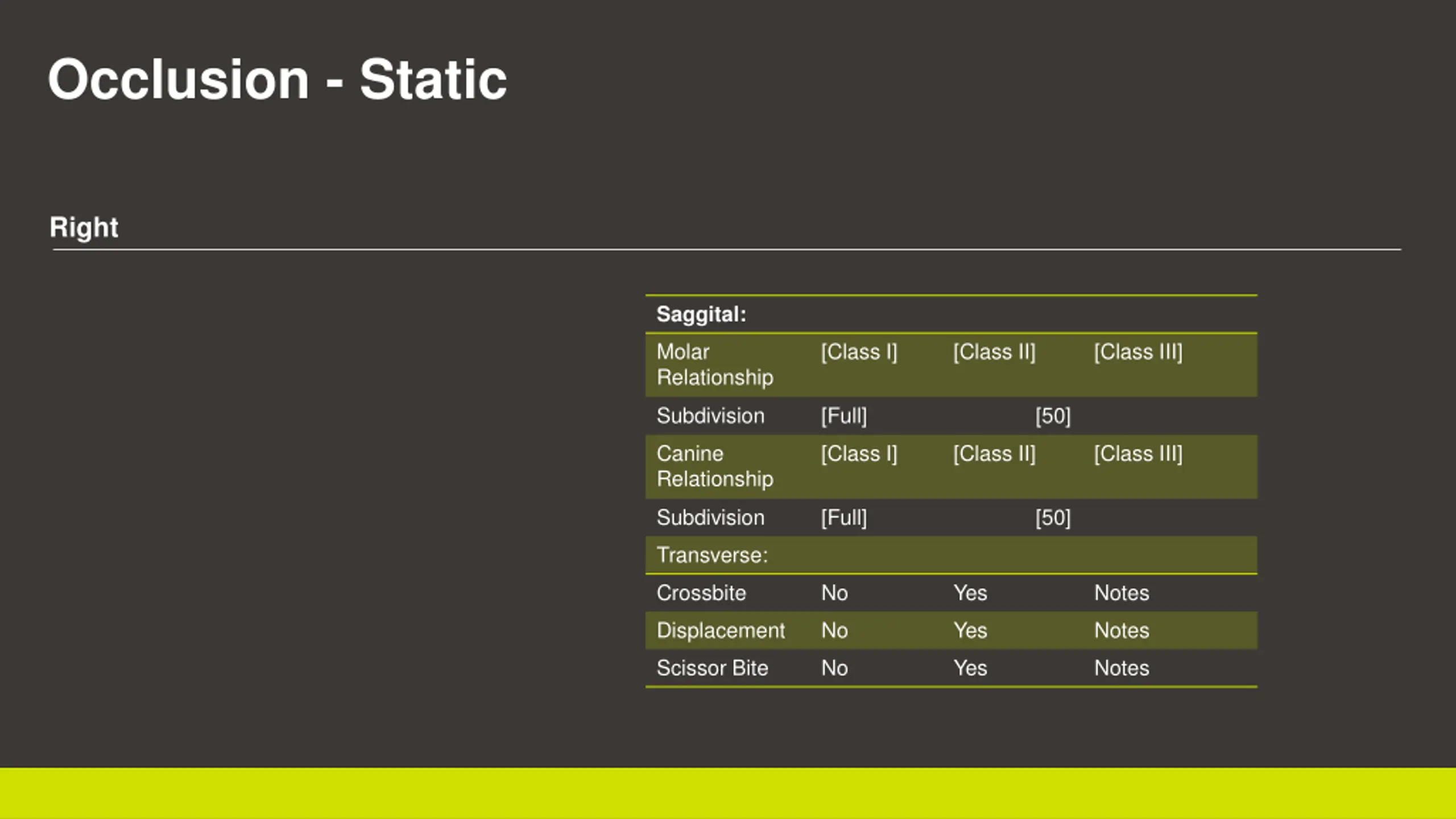 Occlusion - Static

Right

| Saggital: | | | |
|---|---|---|---|
| Molar Relationship | [Class I] | [Class II] | [Class III] |
| Subdivision | [Full] | [50] | |
| Canine Relationship | [Class I] | [Class II] | [Class III] |
| Subdivision | [Full] | [50] | |
| Transverse: | | | |
| Crossbite | No | Yes | Notes |
| Displacement | No | Yes | Notes |
| Scissor Bite | No | Yes | Notes |